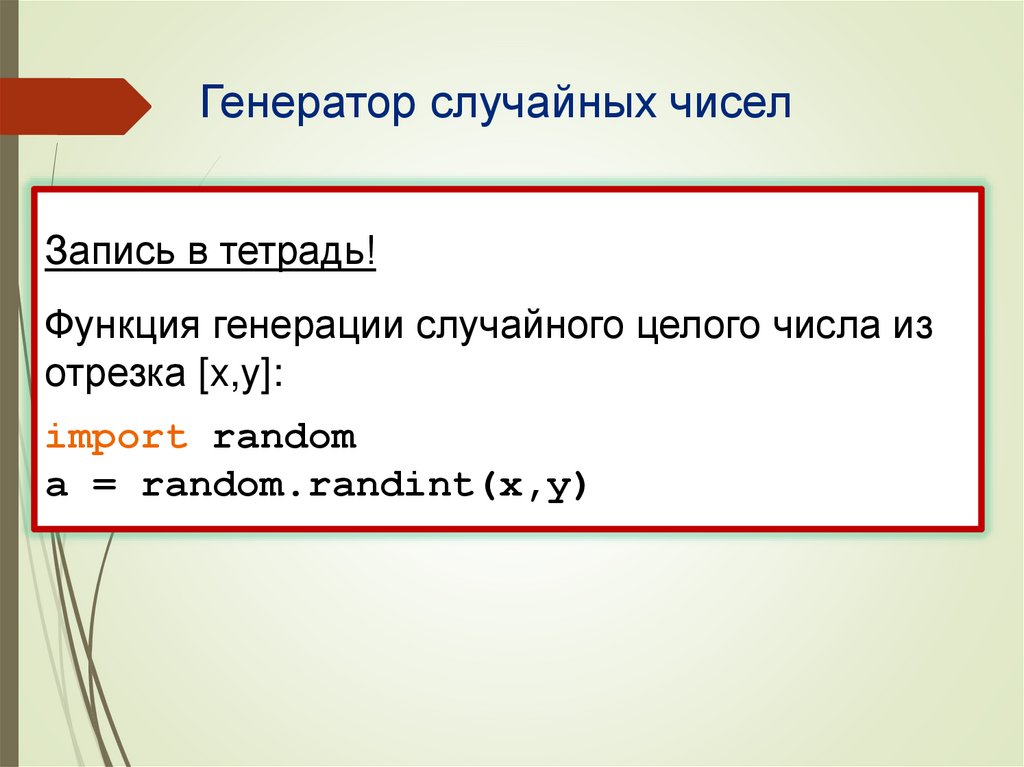 Генератор случайных чисел

Запись в тетрадь!

Функция генерации случайного целого числа из отрезка [x,y]:

import random
a = random.randint(x,y)